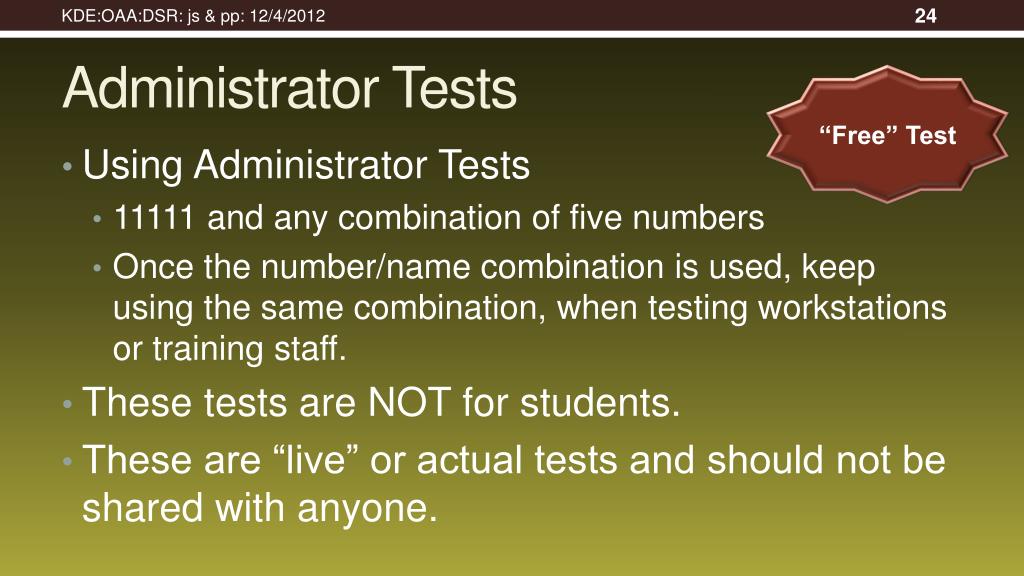 KDE:OAA:DSR: js & pp: 12/4/2012

24

Administrator Tests

“Free” Test

• Using Administrator Tests
  • 11111 and any combination of five numbers
  • Once the number/name combination is used, keep using the same combination, when testing workstations or training staff.
• These tests are NOT for students.
• These are “live” or actual tests and should not be shared with anyone.